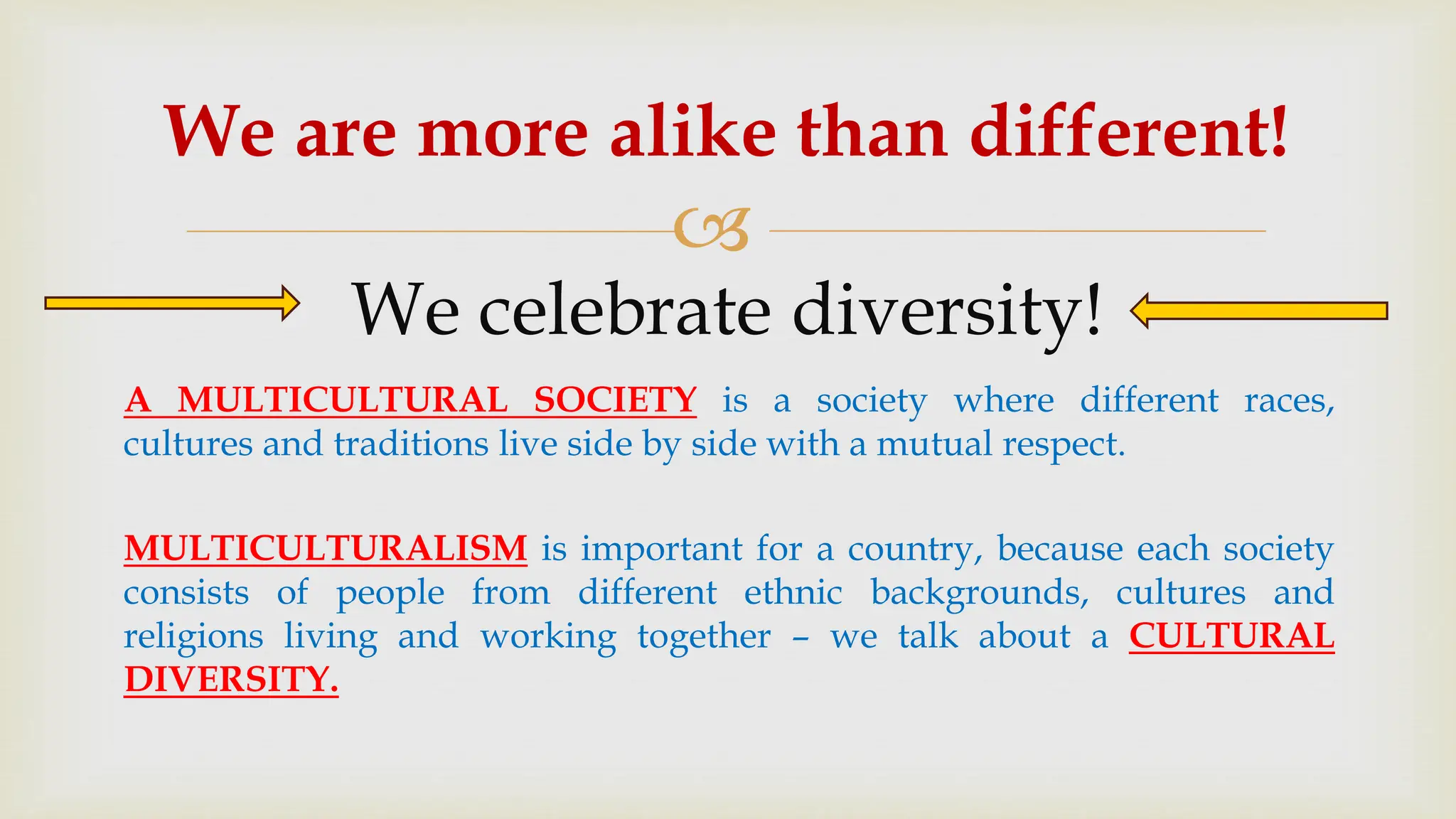 We are more alike than different!

We celebrate diversity!

A MULTICULTURAL SOCIETY is a society where different races, cultures and traditions live side by side with a mutual respect.

MULTICULTURALISM is important for a country, because each society consists of people from different ethnic backgrounds, cultures and religions living and working together – we talk about a CULTURAL DIVERSITY.